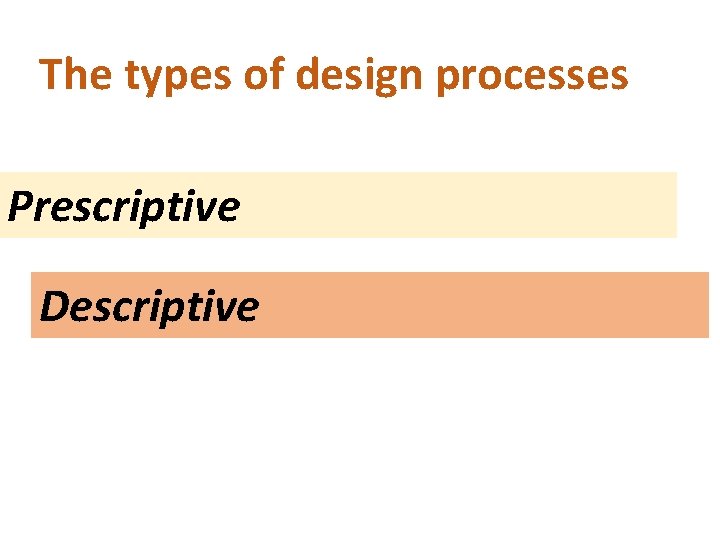 The types of design processes

Prescriptive

Descriptive